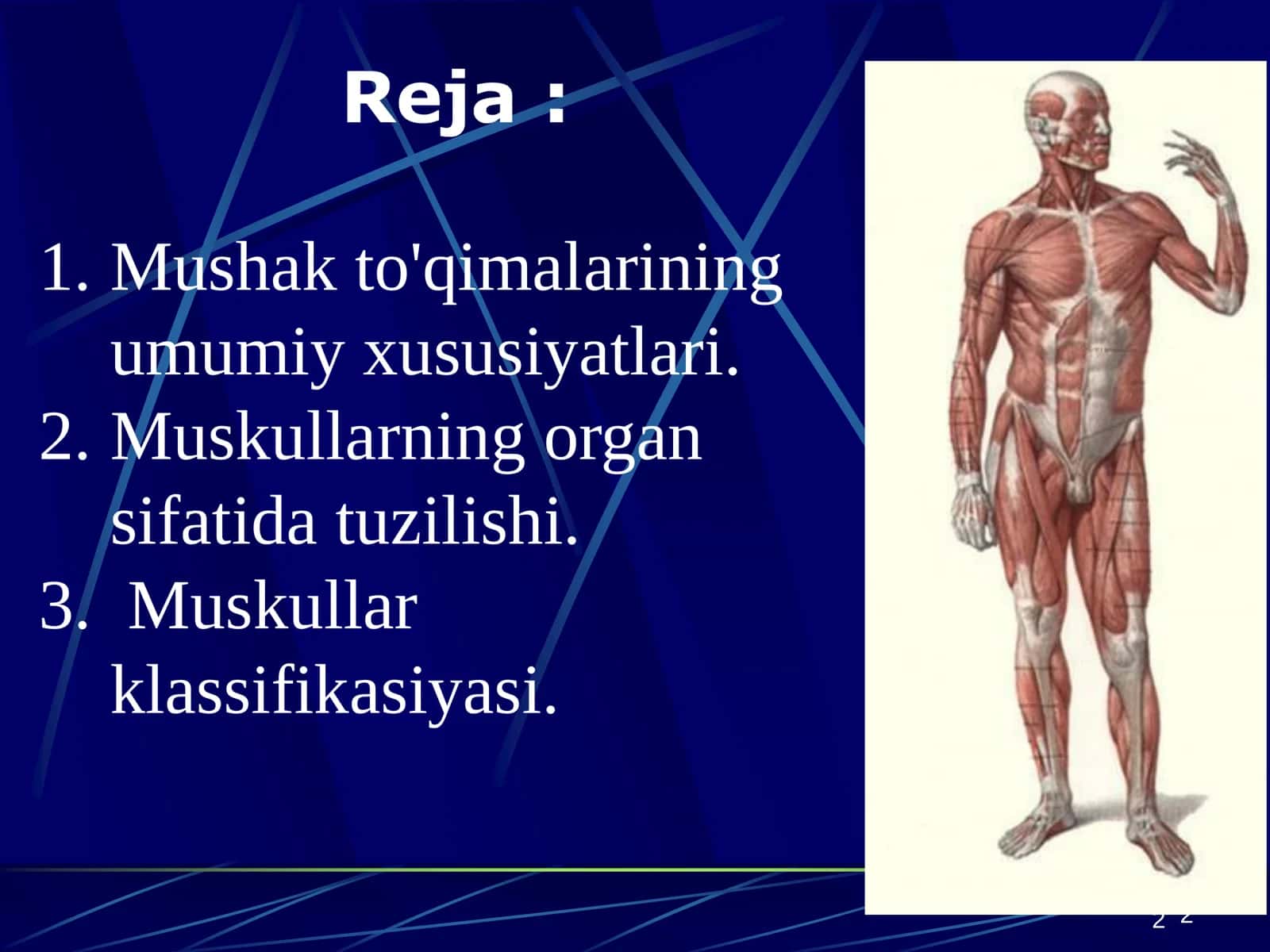 Reja :

1. Mushak to'qimalarining umumiy xususiyatlari.
2. Muskullarning organ sifatida tuzilishi.
3. Muskullar klassifikasiyasi.

2 2